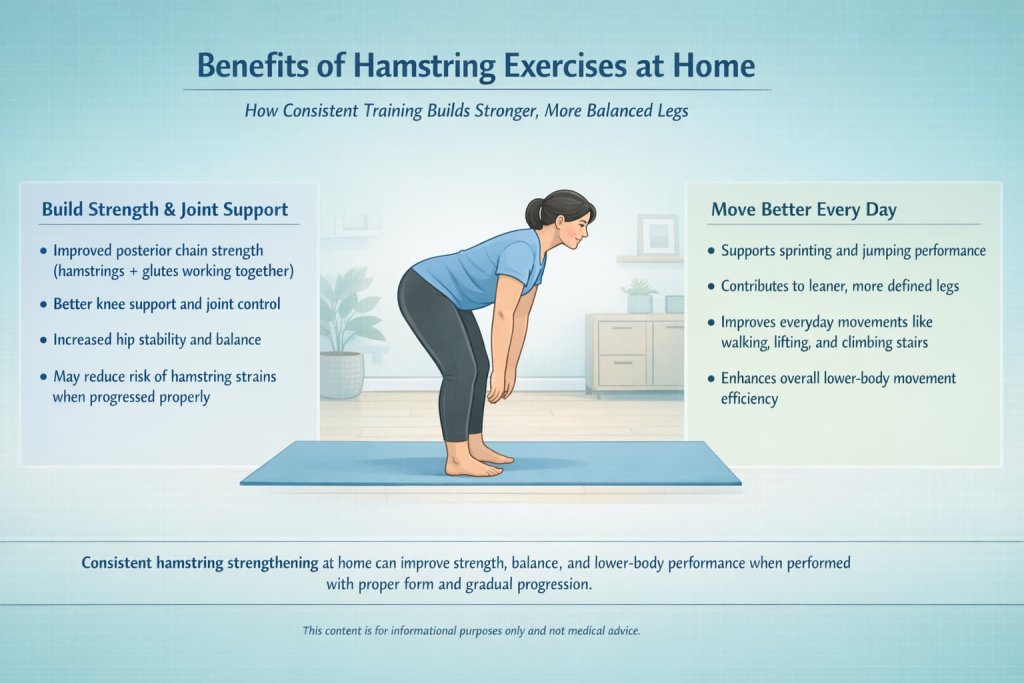 Benefits of Hamstring Exercises at Home

How Consistent Training Builds Stronger, More Balanced Legs

Build Strength & Joint Support

• Improved posterior chain strength (hamstrings + glutes working together)

• Better knee support and joint control

• Increased hip stability and balance

• May reduce risk of hamstring strains when progressed properly

Move Better Every Day

• Supports sprinting and jumping performance

• Contributes to leaner, more defined legs

• Improves everyday movements like walking, lifting, and climbing stairs

• Enhances overall lower-body movement efficiency

Consistent hamstring strengthening at home can improve strength, balance, and lower-body performance when performed with proper form and gradual progression.

This content is for informational purposes only and not medical advice.